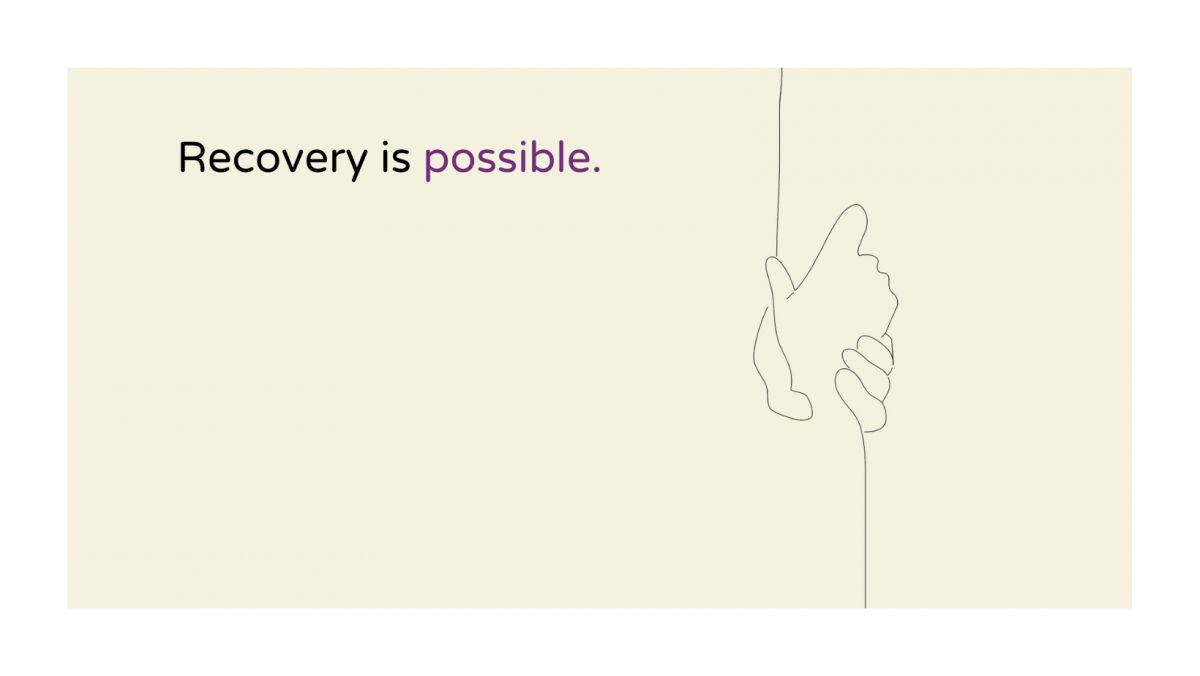 Recovery is possible.